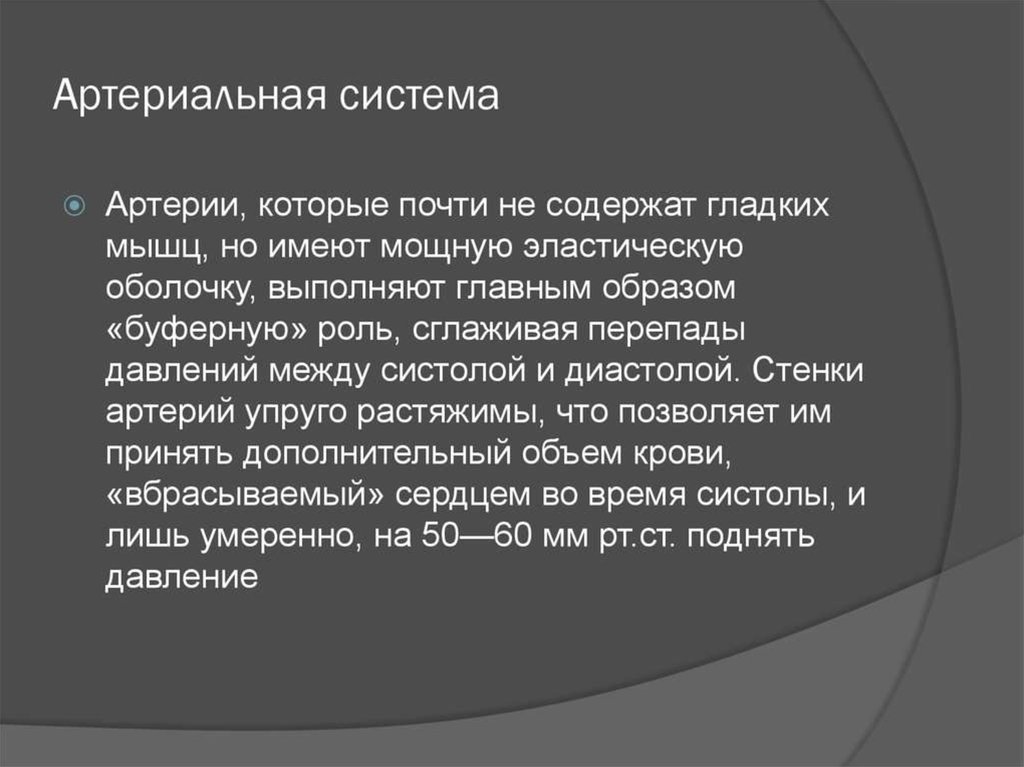 Артериальная система

Артерии, которые почти не содержат гладких мышц, но имеют мощную эластическую оболочку, выполняют главным образом «буферную» роль, сглаживая перепады давлений между систолой и диастолой. Стенки артерий упруго растяжимы, что позволяет им принять дополнительный объем крови, «вбрасываемый» сердцем во время систолы, и лишь умеренно, на 50—60 мм рт.ст. поднять давление